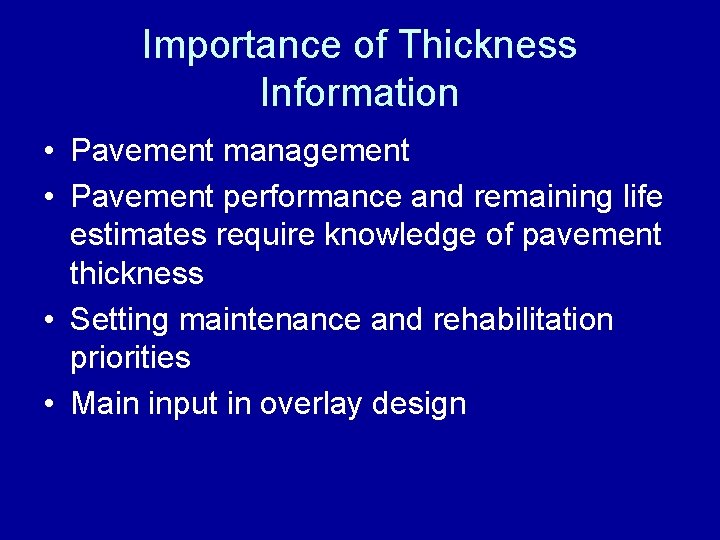 Importance of Thickness Information

• Pavement management
• Pavement performance and remaining life estimates require knowledge of pavement thickness
• Setting maintenance and rehabilitation priorities
• Main input in overlay design